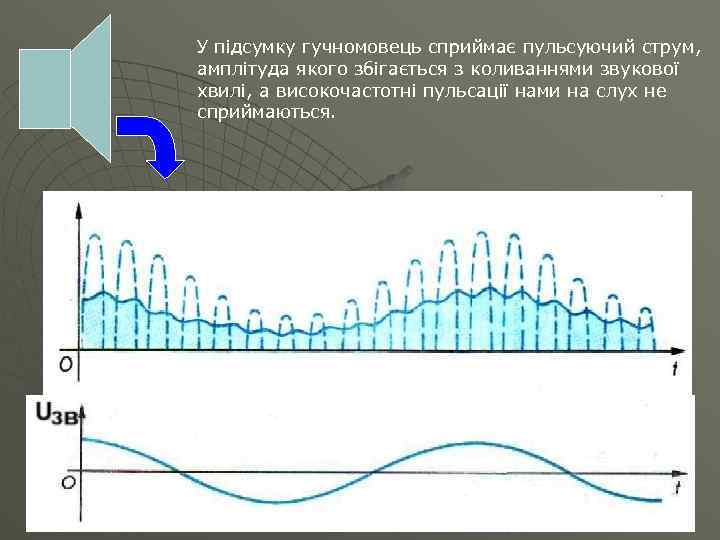 У підсумку гучномовець сприймає пульсуючий струм, амплітуда якого збігається з коливаннями звукової хвилі, а високочастотні пульсації нами на слух не сприймаються.

O

t

$U_{зв}$

O

t